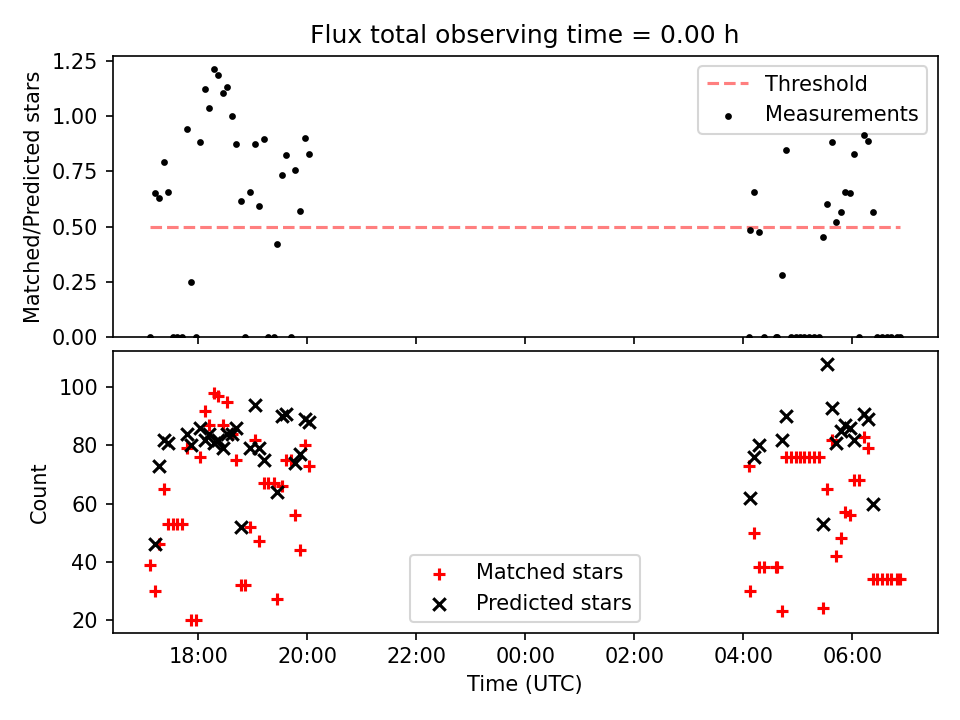 Flux total observing time = 0.00 h

Matched/Predicted stars

1.25
1.00
0.75
0.50
0.25
0.00

Threshold
Measurements

Count

100
80
60
40
20

Matched stars
Predicted stars

18:00
20:00
22:00
00:00
02:00
04:00
06:00

Time (UTC)